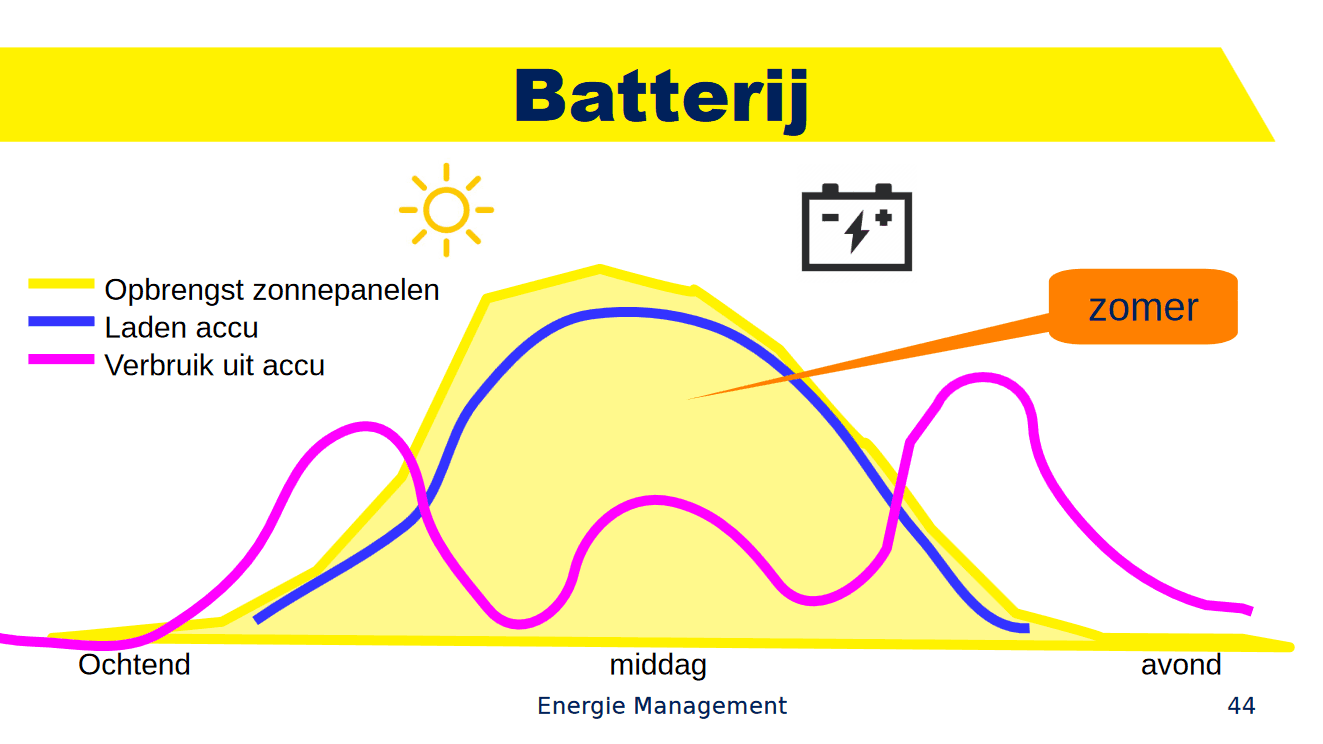 Batterij

Opbrengst zonnepanelen
Laden accu
Verbruik uit accu

zomer

Ochtend
middag
avond

Energie Management

44